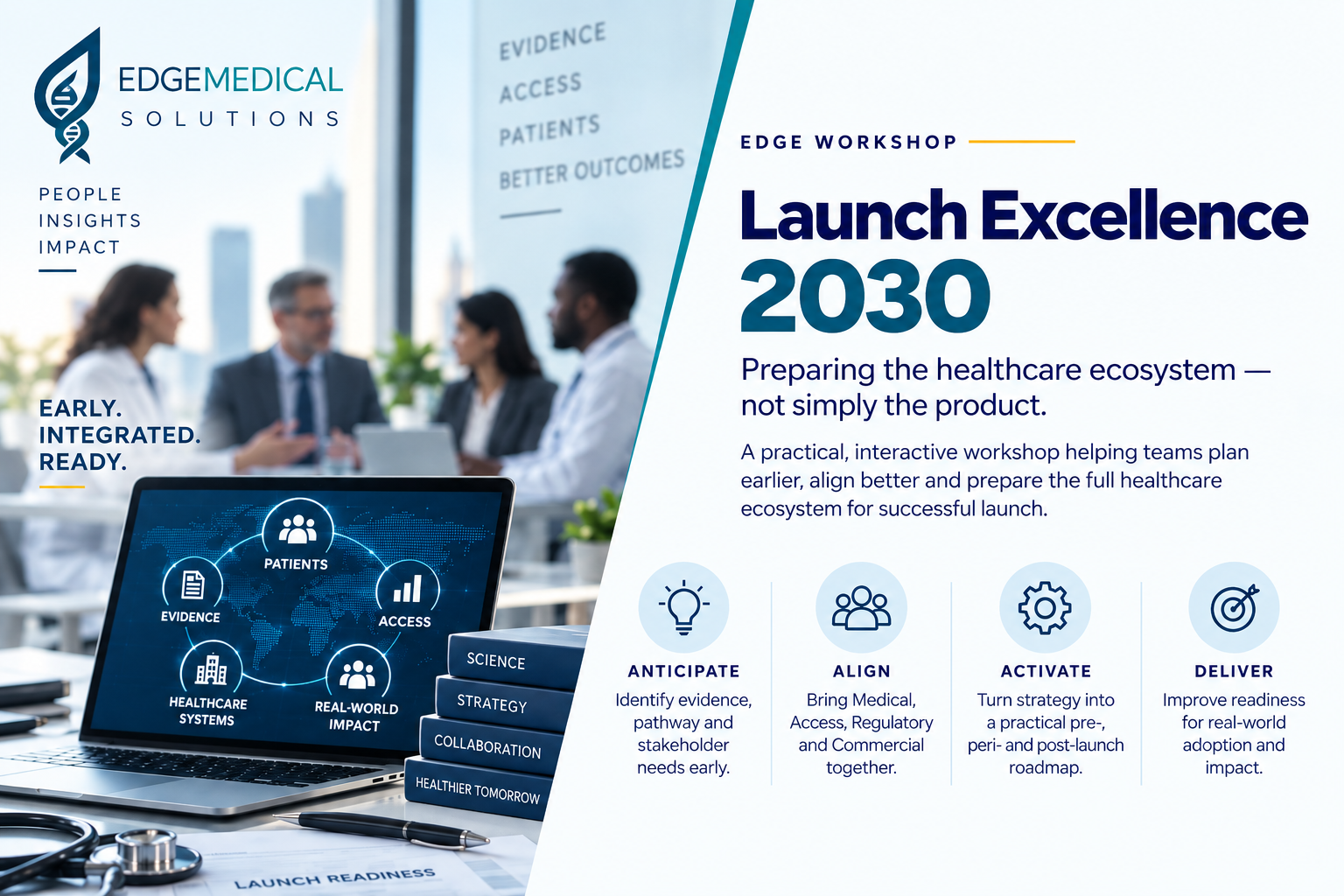 EDGEMEDICAL
SOLUTIONS

PEOPLE
INSIGHTS
IMPACT

EVIDENCE
ACCESS
PATIENTS
BETTER OUTCOMES

EARLY.
INTEGRATED.
READY.

PATIENTS
EVIDENCE
ACCESS
HEALTHCARE SYSTEMS
REAL-WORLD IMPACT

SCIENCE
STRATEGY
COLLABORATION
HEALTHIER TOMORROW

LAUNCH READINESS

EDGE WORKSHOP

Launch Excellence 2030

Preparing the healthcare ecosystem — not simply the product.

A practical, interactive workshop helping teams plan earlier, align better and prepare the full healthcare ecosystem for successful launch.

ANTICIPATE
Identify evidence, pathway and stakeholder needs early.

ALIGN
Bring Medical, Access, Regulatory and Commercial together.

ACTIVATE
Turn strategy into a practical pre-, peri- and post-launch roadmap.

DELIVER
Improve readiness for real-world adoption and impact.